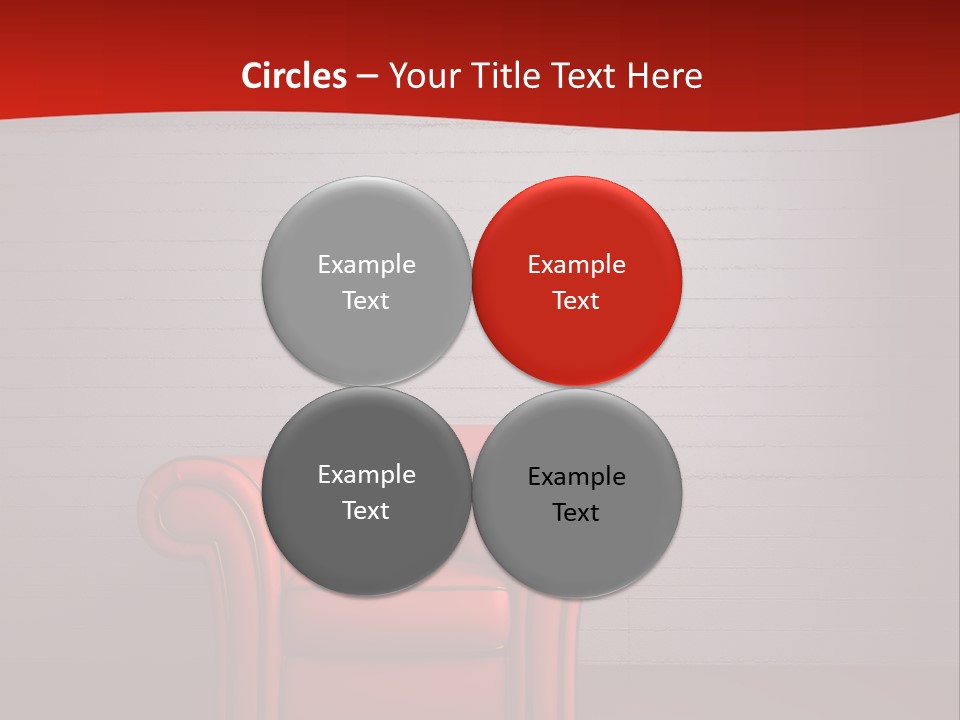 Circles – Your Title Text Here

Example Text

Example Text

Example Text

Example Text